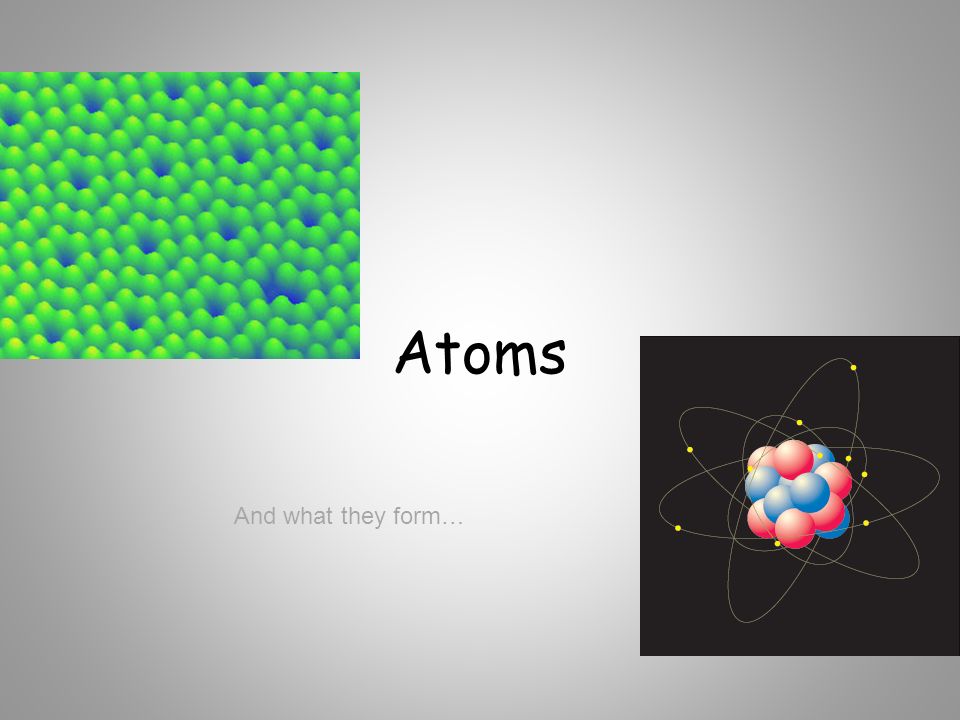 Atoms

And what they form…